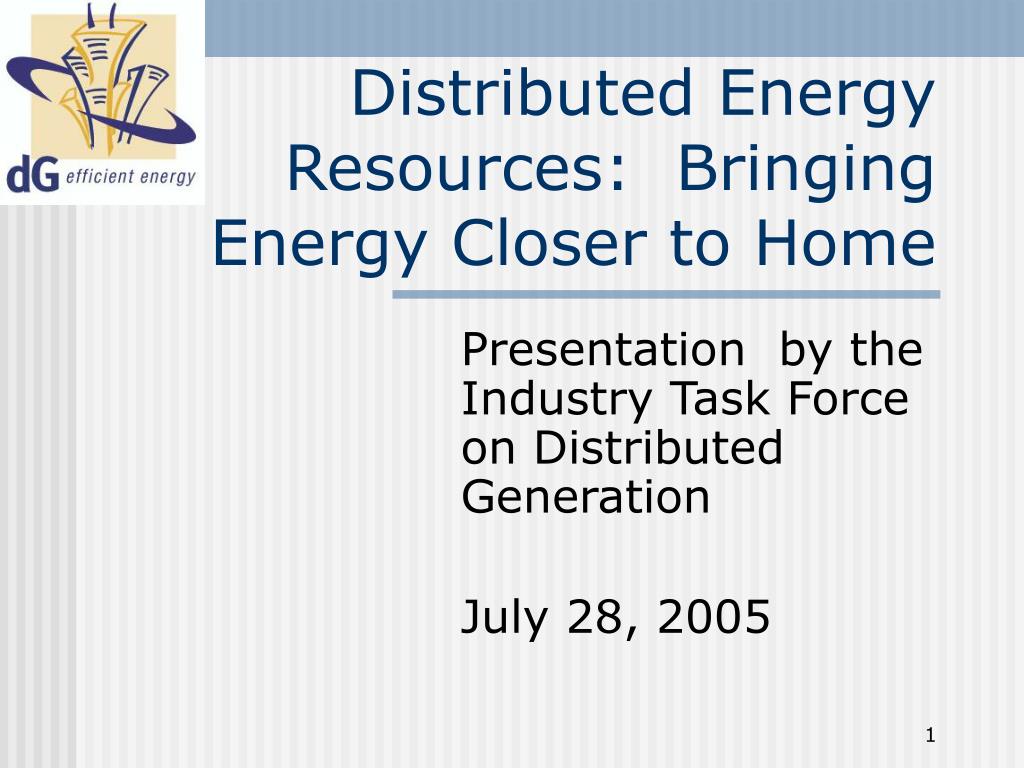 dG efficient energy

Distributed Energy Resources: Bringing Energy Closer to Home

Presentation by the Industry Task Force on Distributed Generation

July 28, 2005

1